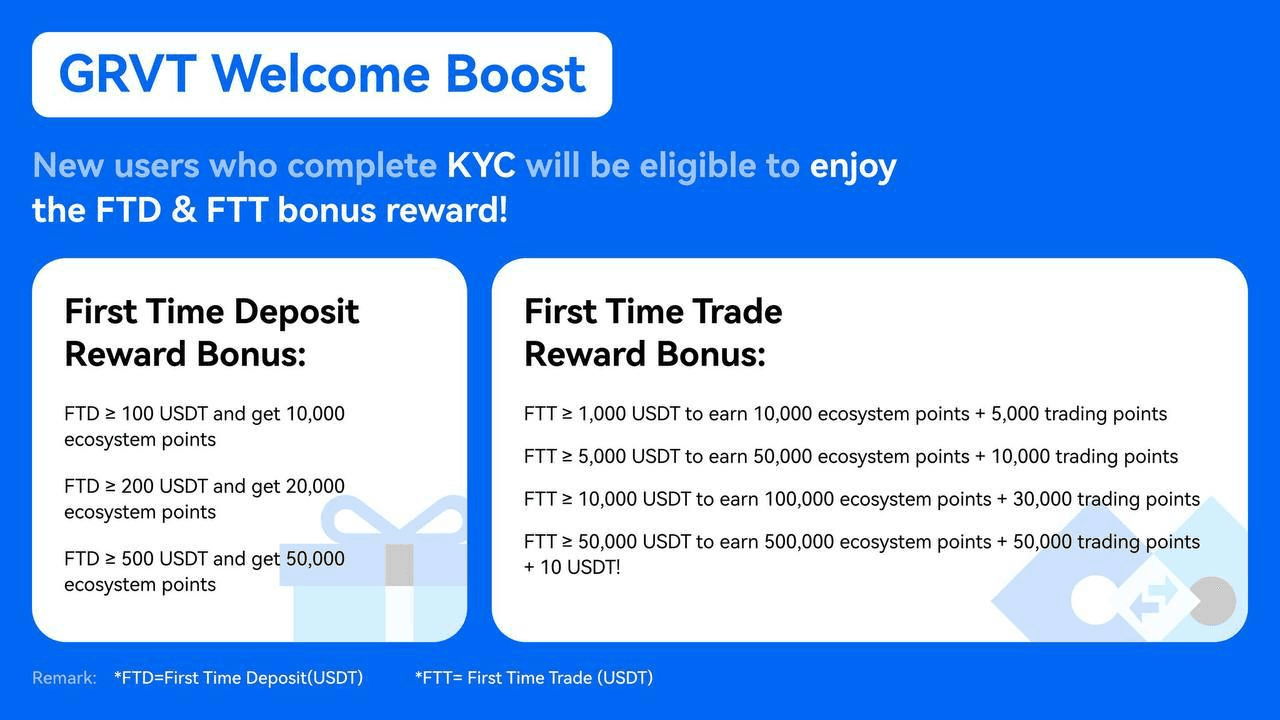 GRVT Welcome Boost

New users who complete KYC will be eligible to enjoy the FTD & FTT bonus reward!

First Time Deposit Reward Bonus:

FTD ≥ 100 USDT and get 10,000 ecosystem points

FTD ≥ 200 USDT and get 20,000 ecosystem points

FTD ≥ 500 USDT and get 50,000 ecosystem points

First Time Trade Reward Bonus:

FTT ≥ 1,000 USDT to earn 10,000 ecosystem points + 5,000 trading points

FTT ≥ 5,000 USDT to earn 50,000 ecosystem points + 10,000 trading points

FTT ≥ 10,000 USDT to earn 100,000 ecosystem points + 30,000 trading points

FTT ≥ 50,000 USDT to earn 500,000 ecosystem points + 50,000 trading points + 10 USDT!

Remark: *FTD=First Time Deposit(USDT) *FTT= First Time Trade (USDT)